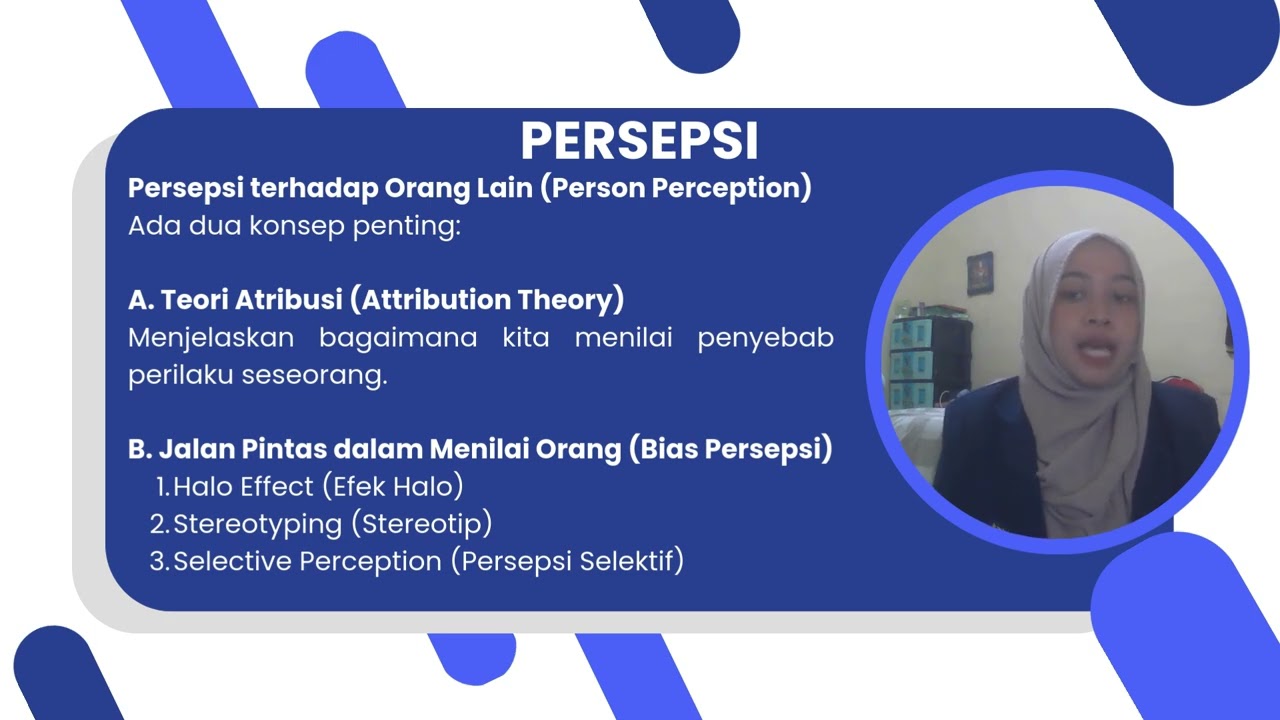 PERSEPSI

Persepsi terhadap Orang Lain (Person Perception)
Ada dua konsep penting:

A. Teori Atribusi (Attribution Theory)
Menjelaskan bagaimana kita menilai penyebab perilaku seseorang.

B. Jalan Pintas dalam Menilai Orang (Bias Persepsi)
1. Halo Effect (Efek Halo)
2. Stereotyping (Stereotip)
3. Selective Perception (Persepsi Selektif)